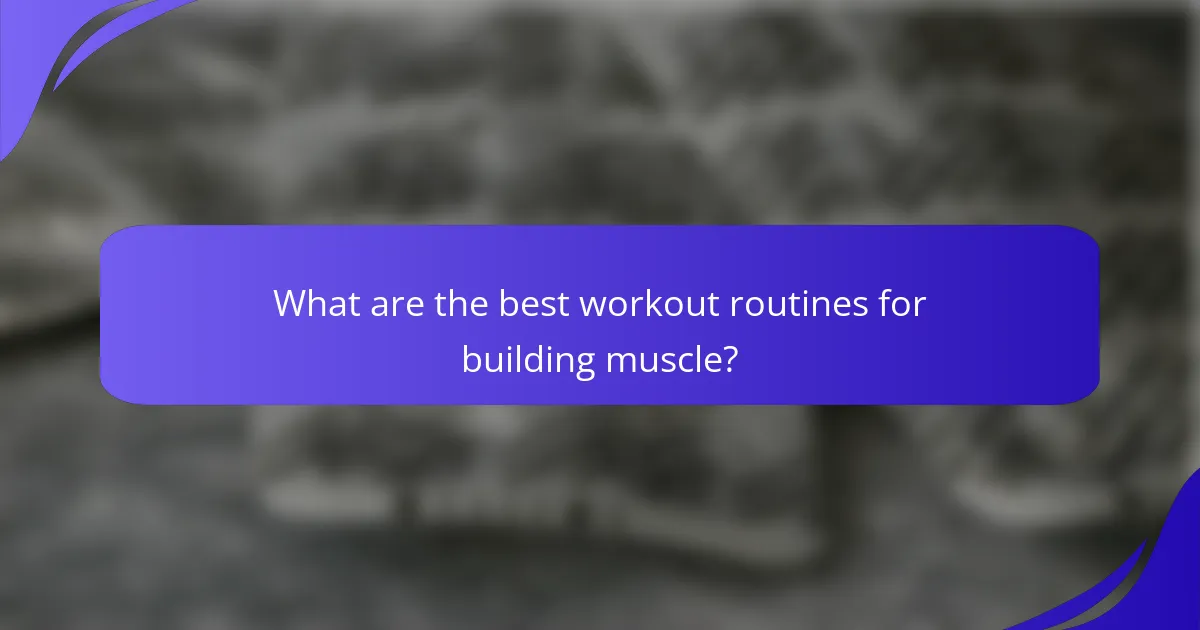 What are the best workout routines for building muscle?